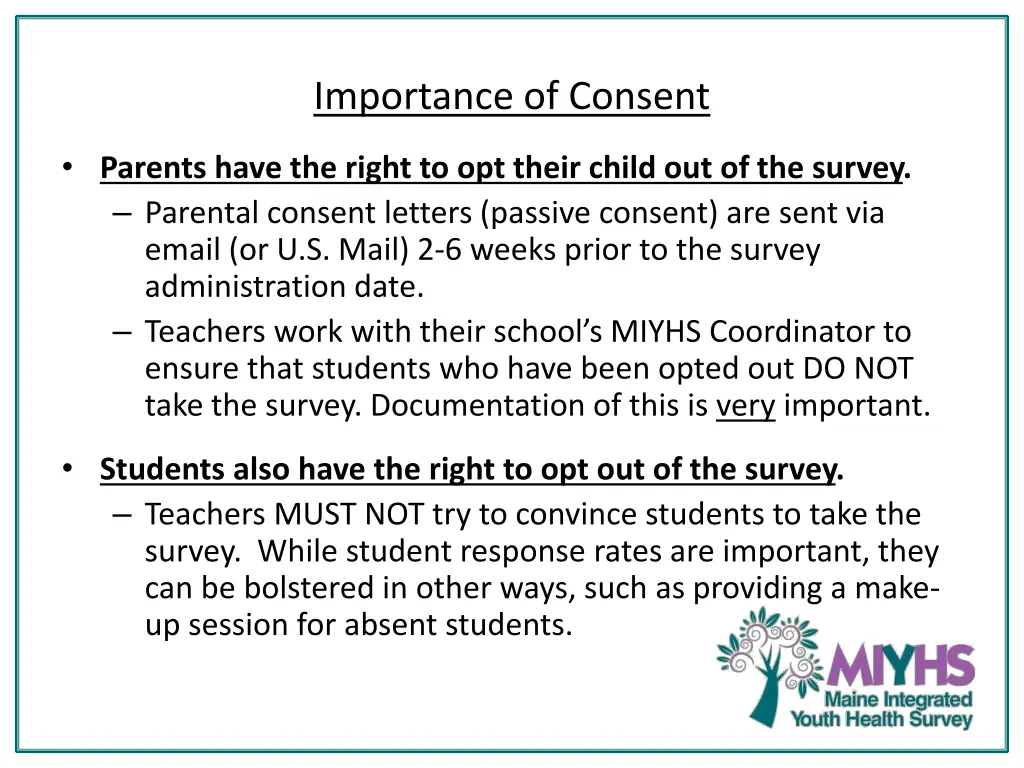 Importance of Consent

• Parents have the right to opt their child out of the survey.
– Parental consent letters (passive consent) are sent via email (or U.S. Mail) 2-6 weeks prior to the survey administration date.
– Teachers work with their school's MIYHS Coordinator to ensure that students who have been opted out DO NOT take the survey. Documentation of this is very important.

• Students also have the right to opt out of the survey.
– Teachers MUST NOT try to convince students to take the survey. While student response rates are important, they can be bolstered in other ways, such as providing a make-up session for absent students.

MIYHS
Maine Integrated Youth Health Survey